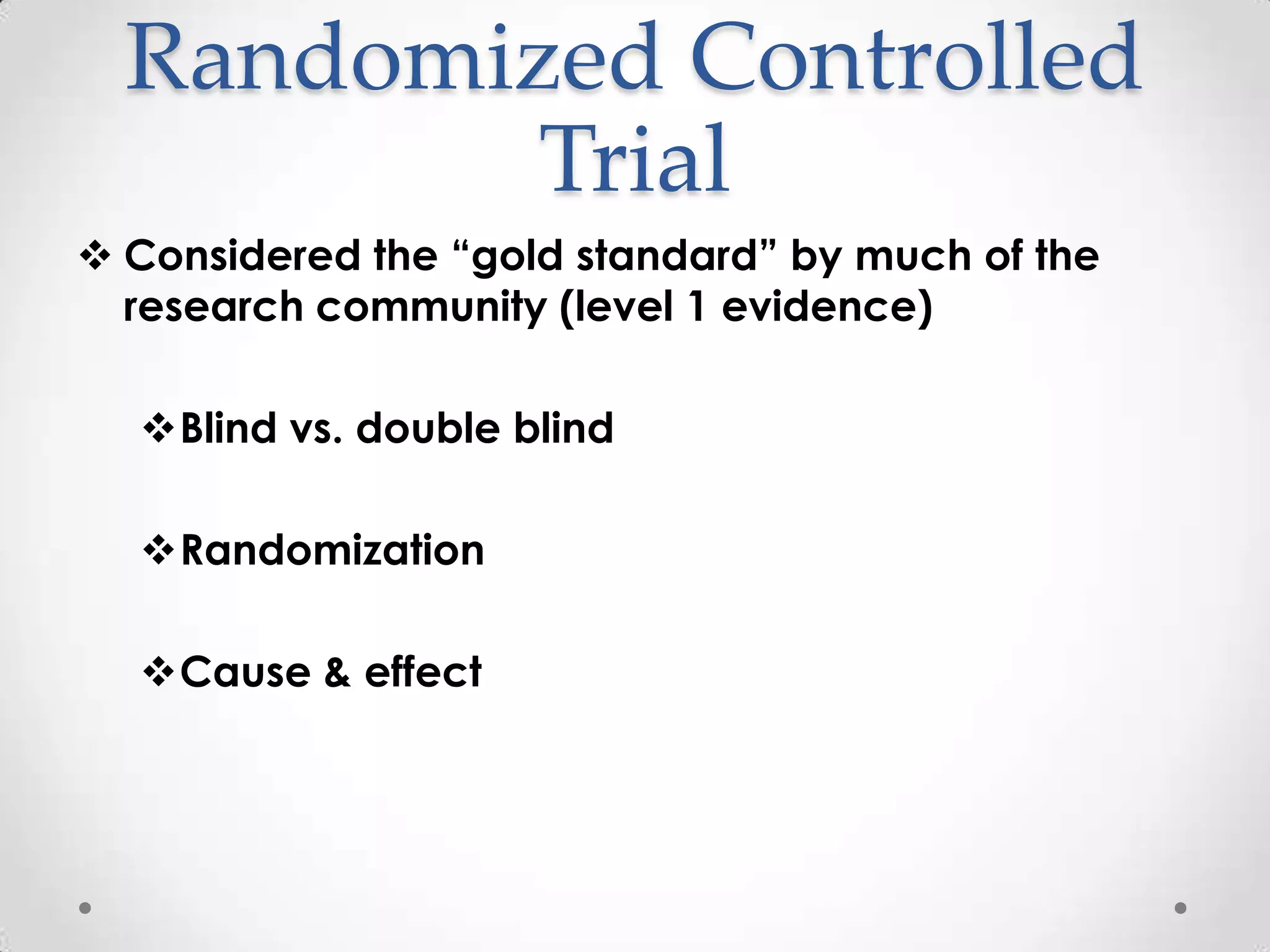 Randomized Controlled Trial

❖ Considered the “gold standard” by much of the research community (level 1 evidence)

❖ Blind vs. double blind

❖ Randomization

❖ Cause & effect